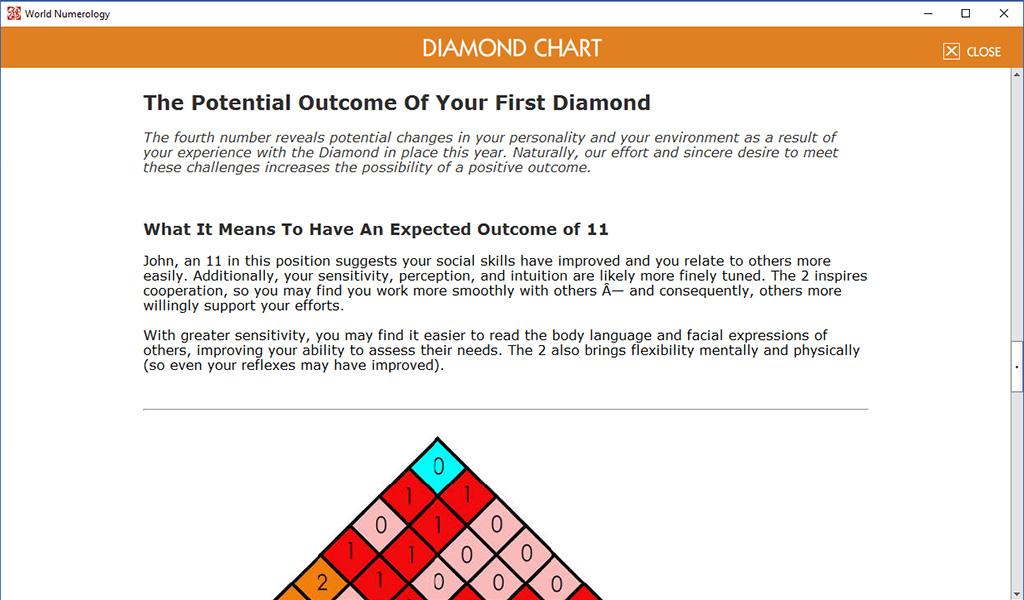 World Numerology

DIAMOND CHART

CLOSE

The Potential Outcome Of Your First Diamond

The fourth number reveals potential changes in your personality and your environment as a result of your experience with the Diamond in place this year. Naturally, our effort and sincere desire to meet these challenges increases the possibility of a positive outcome.

What It Means To Have An Expected Outcome of 11

John, an 11 in this position suggests your social skills have improved and you relate to others more easily. Additionally, your sensitivity, perception, and intuition are likely more finely tuned. The 2 inspires cooperation, so you may find you work more smoothly with others Â— and consequently, others more willingly support your efforts.

With greater sensitivity, you may find it easier to read the body language and facial expressions of others, improving your ability to assess their needs. The 2 also brings flexibility mentally and physically (so even your reflexes may have improved).

0
1 1
0 1 0
1 1 0 0
2 1 0 0 0